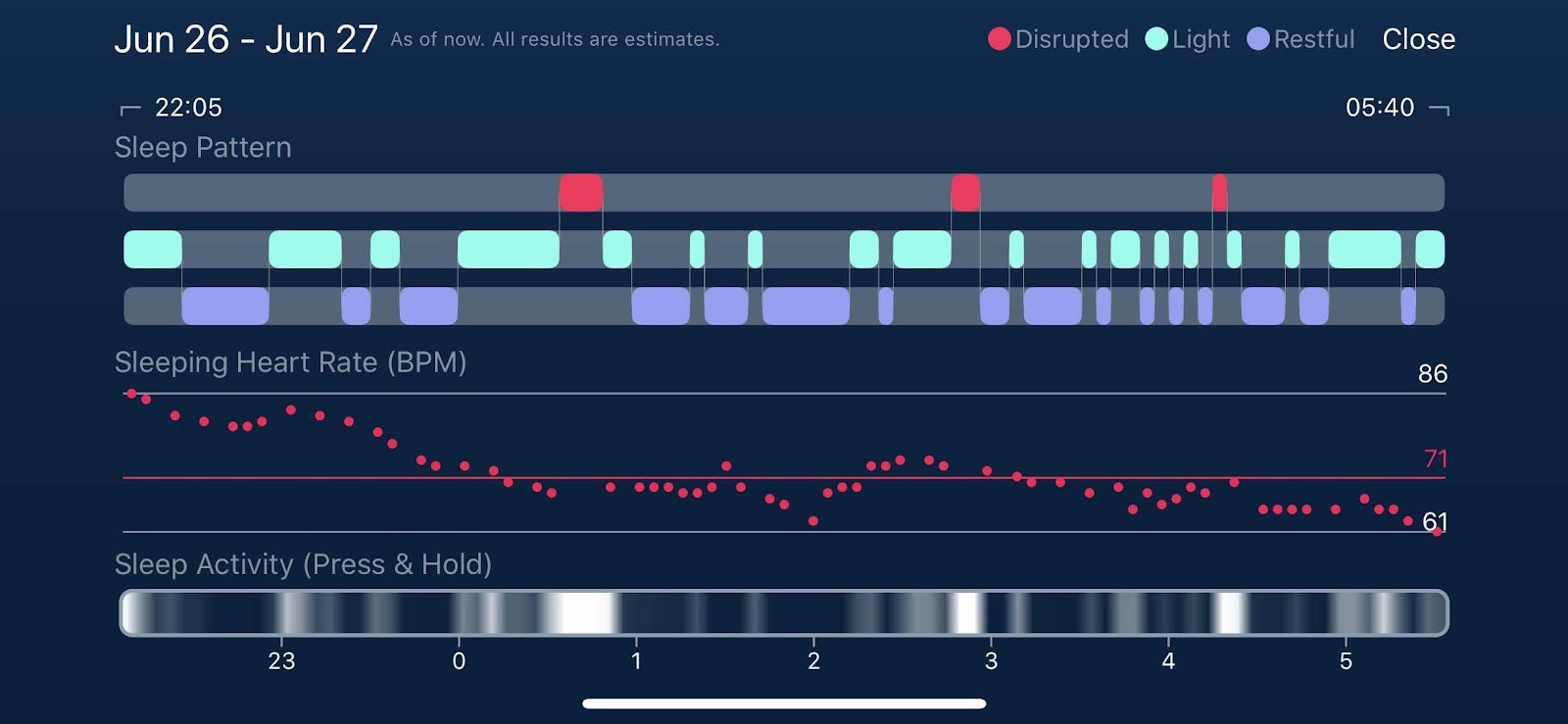 Jun 26 - Jun 27 As of now. All results are estimates.

Disrupted Light Restful Close

22:05

05:40

Sleep Pattern

Sleeping Heart Rate (BPM)

86

71

61

Sleep Activity (Press & Hold)

23 0 1 2 3 4 5